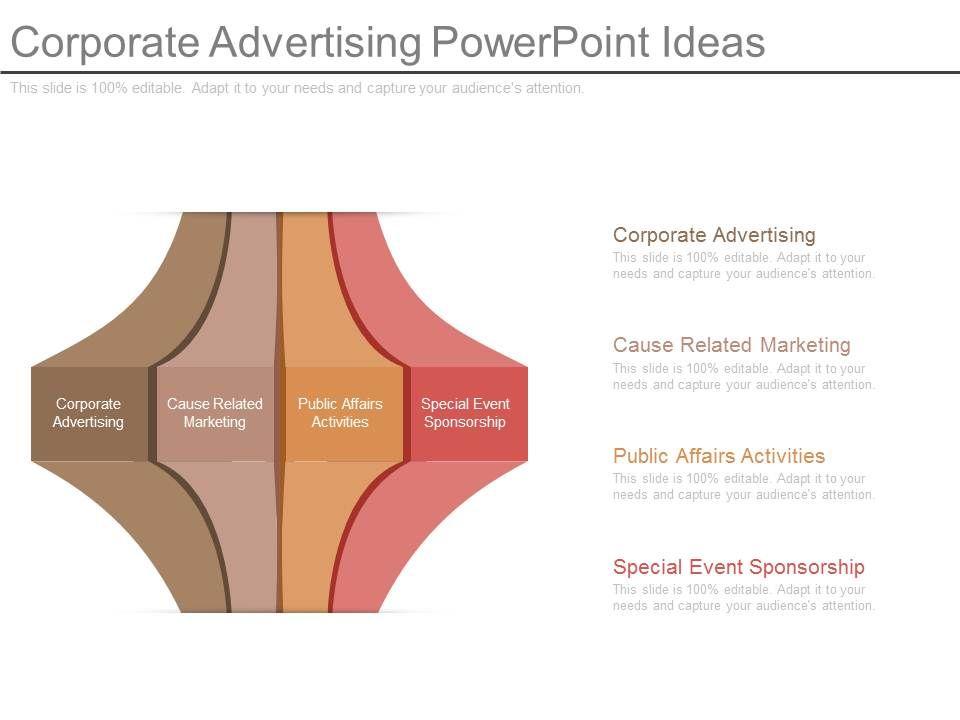 Corporate Advertising PowerPoint Ideas

This slide is 100% editable. Adapt it to your needs and capture your audience's attention.

Corporate Advertising

Cause Related Marketing

Public Affairs Activities

Special Event Sponsorship

Corporate Advertising
This slide is 100% editable. Adapt it to your needs and capture your audience's attention.

Cause Related Marketing
This slide is 100% editable. Adapt it to your needs and capture your audience's attention.

Public Affairs Activities
This slide is 100% editable. Adapt it to your needs and capture your audience's attention.

Special Event Sponsorship
This slide is 100% editable. Adapt it to your needs and capture your audience's attention.